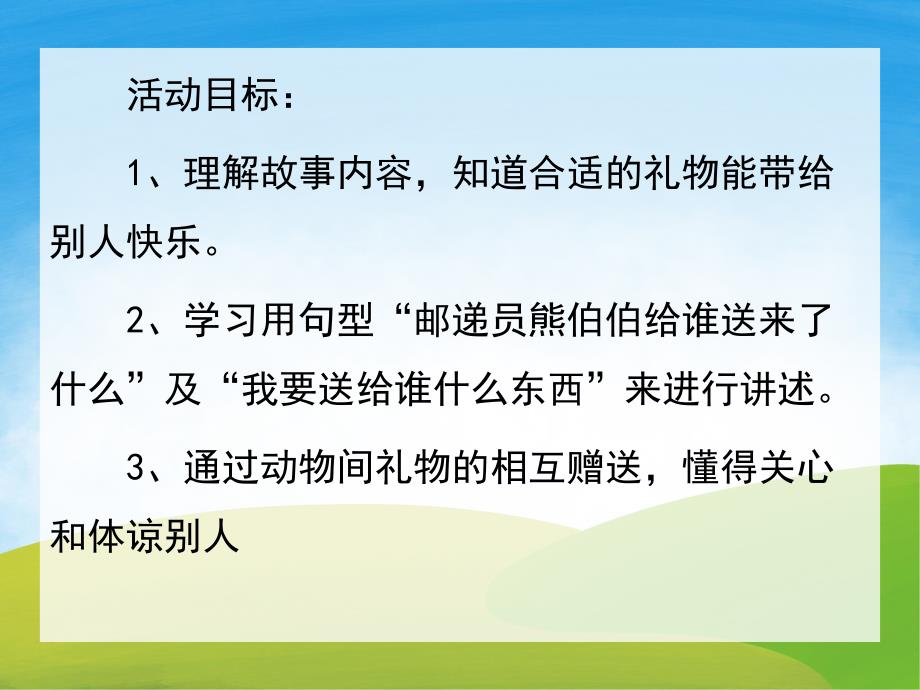 活动目标：

1、理解故事内容，知道合适的礼物能带给别人快乐。

2、学习用句型“邮递员熊伯伯给谁送来了什么”及“我要送给谁什么东西”来进行讲述。

3、通过动物间礼物的相互赠送，懂得关心和体谅别人